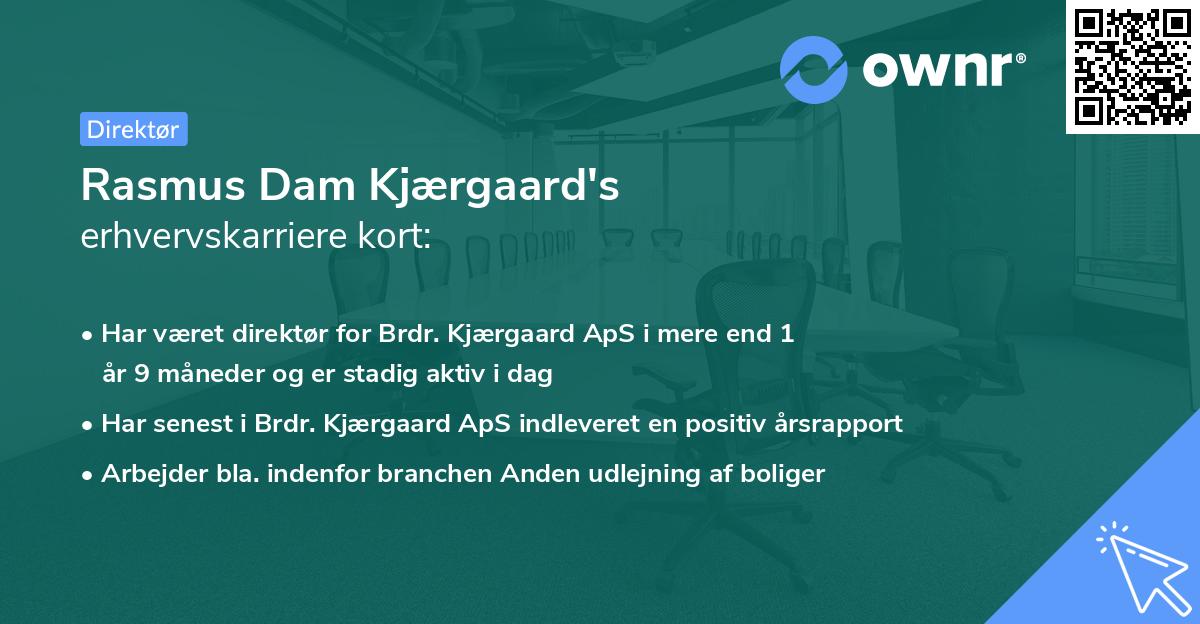 ownr®

Direktør

Rasmus Dam Kjærgaard's
erhvervskarriere kort:

• Har været direktør for Brdr. Kjærgaard ApS i mere end 1 år 9 måneder og er stadig aktiv i dag

• Har senest i Brdr. Kjærgaard ApS indleveret en positiv årsrapport

• Arbejder bla. indenfor branchen Anden udlejning af boliger